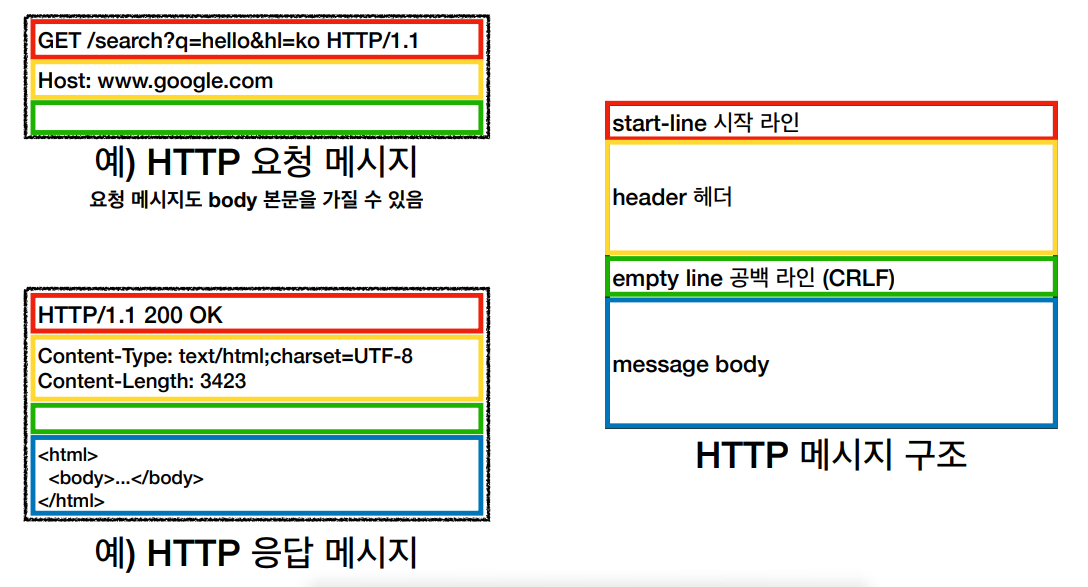 GET /search?q=hello&hl=ko HTTP/1.1

Host: www.google.com

예) HTTP 요청 메시지

요청 메시지도 body 본문을 가질 수 있음

HTTP/1.1 200 OK

Content-Type: text/html;charset=UTF-8
Content-Length: 3423

<html>
<body>...</body>
</html>

예) HTTP 응답 메시지

start-line 시작 라인

header 헤더

empty line 공백 라인 (CRLF)

message body

HTTP 메시지 구조